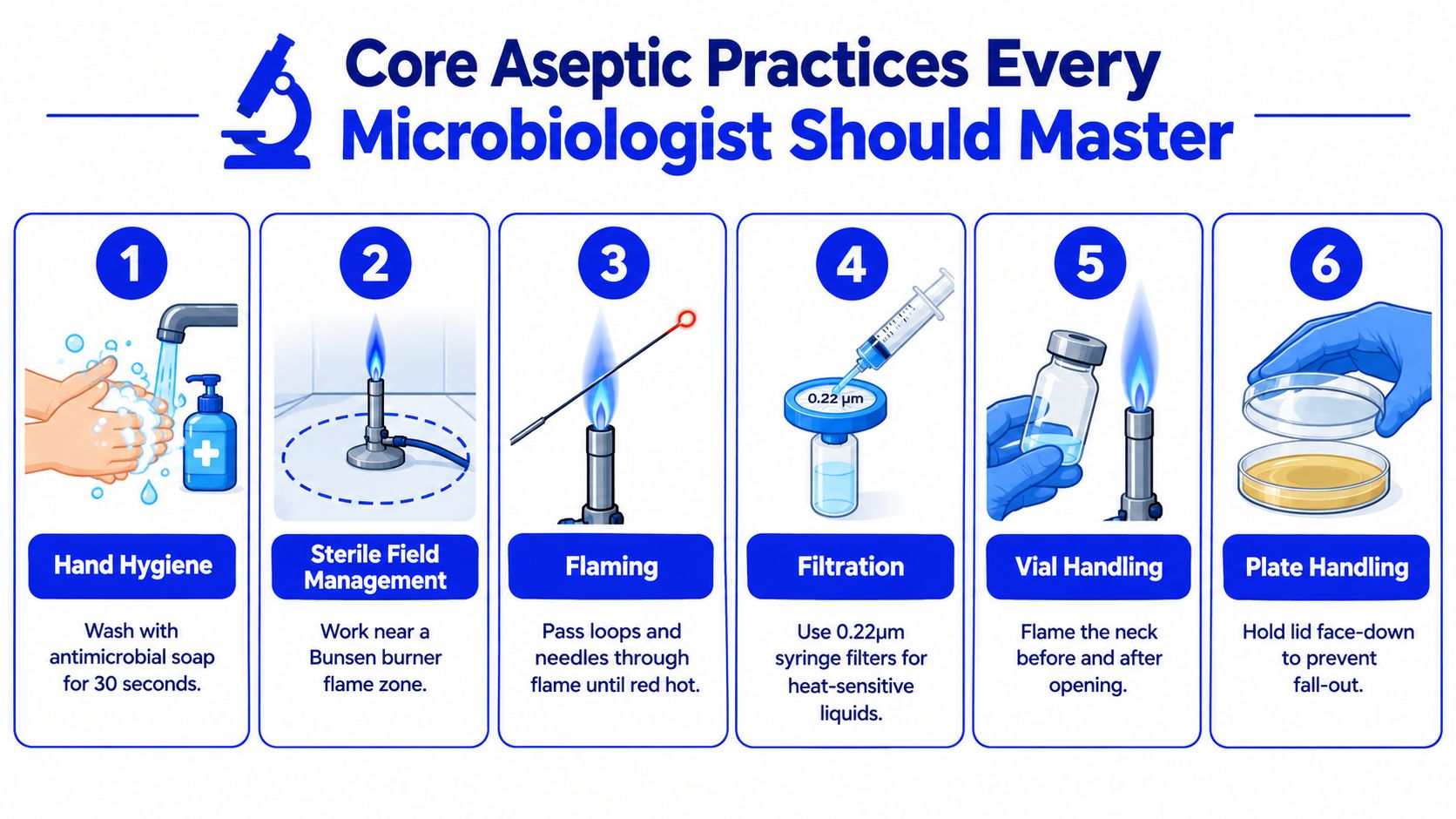 Core Aseptic Practices Every Microbiologist Should Master

1

Hand Hygiene

Wash with antimicrobial soap for 30 seconds.

2

Sterile Field Management

Work near a Bunsen burner flame zone.

3

Flaming

Pass loops and needles through flame until red hot.

4

0.22 µm

Filtration

Use 0.22µm syringe filters for heat-sensitive liquids.

5

Vial Handling

Flame the neck before and after opening.

6

Plate Handling

Hold lid face-down to prevent fall-out.